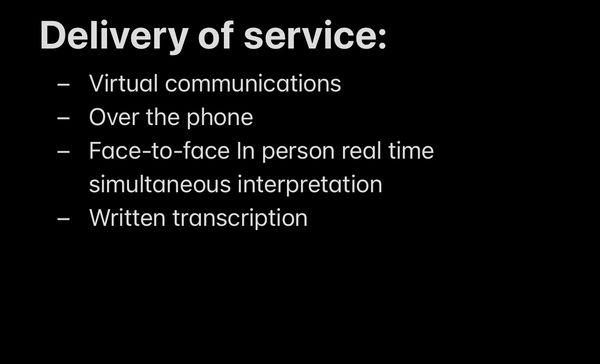 Delivery of service:

– Virtual communications
– Over the phone
– Face-to-face In person real time simultaneous interpretation
– Written transcription